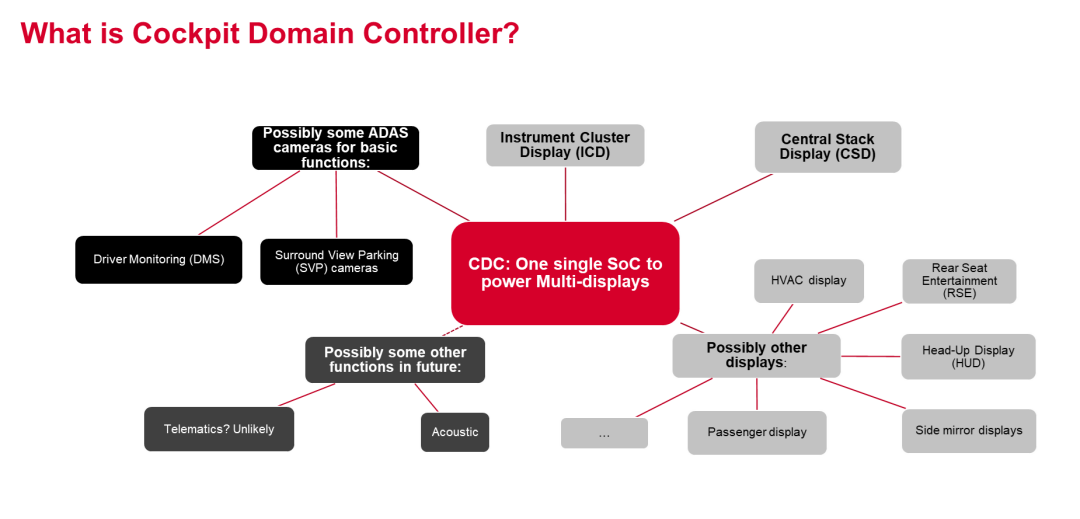 What is Cockpit Domain Controller?

Possibly some ADAS cameras for basic functions:

Instrument Cluster Display (ICD)

Central Stack Display (CSD)

Driver Monitoring (DMS)

Surround View Parking (SVP) cameras

CDC: One single SoC to power Multi-displays

HVAC display

Rear Seat Entertainment (RSE)

Possibly some other functions in future:

Possibly other displays:

Head-Up Display (HUD)

Telematics? Unlikely

Acoustic

...

Passenger display

Side mirror displays